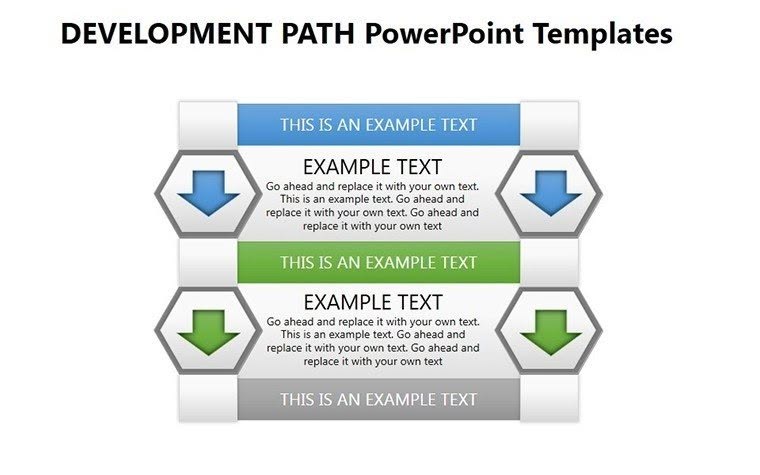 DEVELOPMENT PATH PowerPoint Templates

THIS IS AN EXAMPLE TEXT

EXAMPLE TEXT

Go ahead and replace it with your own text. This is an example text. Go ahead and replace it with your own text. Go ahead and replace it with your own text

THIS IS AN EXAMPLE TEXT

EXAMPLE TEXT

Go ahead and replace it with your own text. This is an example text. Go ahead and replace it with your own text. Go ahead and replace it with your own text

THIS IS AN EXAMPLE TEXT